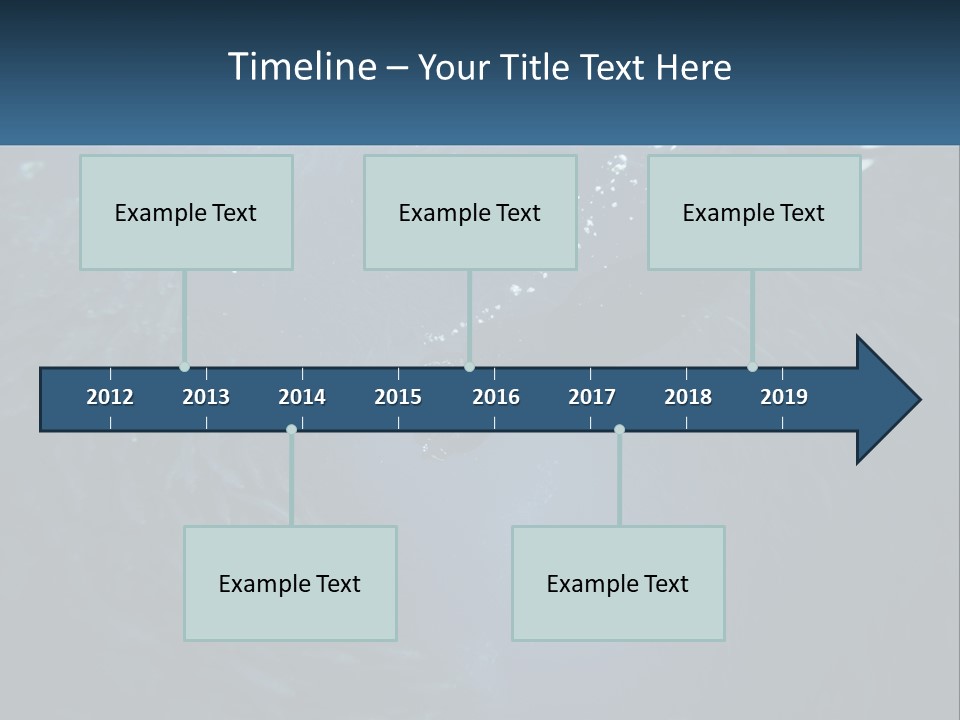 Timeline – Your Title Text Here

Example Text

Example Text

Example Text

2012 2013 2014 2015 2016 2017 2018 2019

Example Text

Example Text